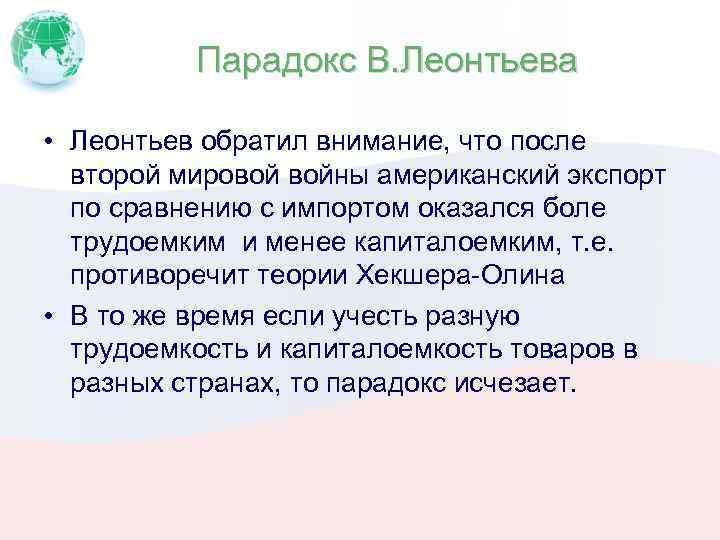 Парадокс В.Леонтьева

• Леонтьев обратил внимание, что после второй мировой войны американский экспорт по сравнению с импортом оказался боле трудоемким и менее капиталоемким, т.е. противоречит теории Хекшера-Олина

• В то же время если учесть разную трудоемкость и капиталоемкость товаров в разных странах, то парадокс исчезает.